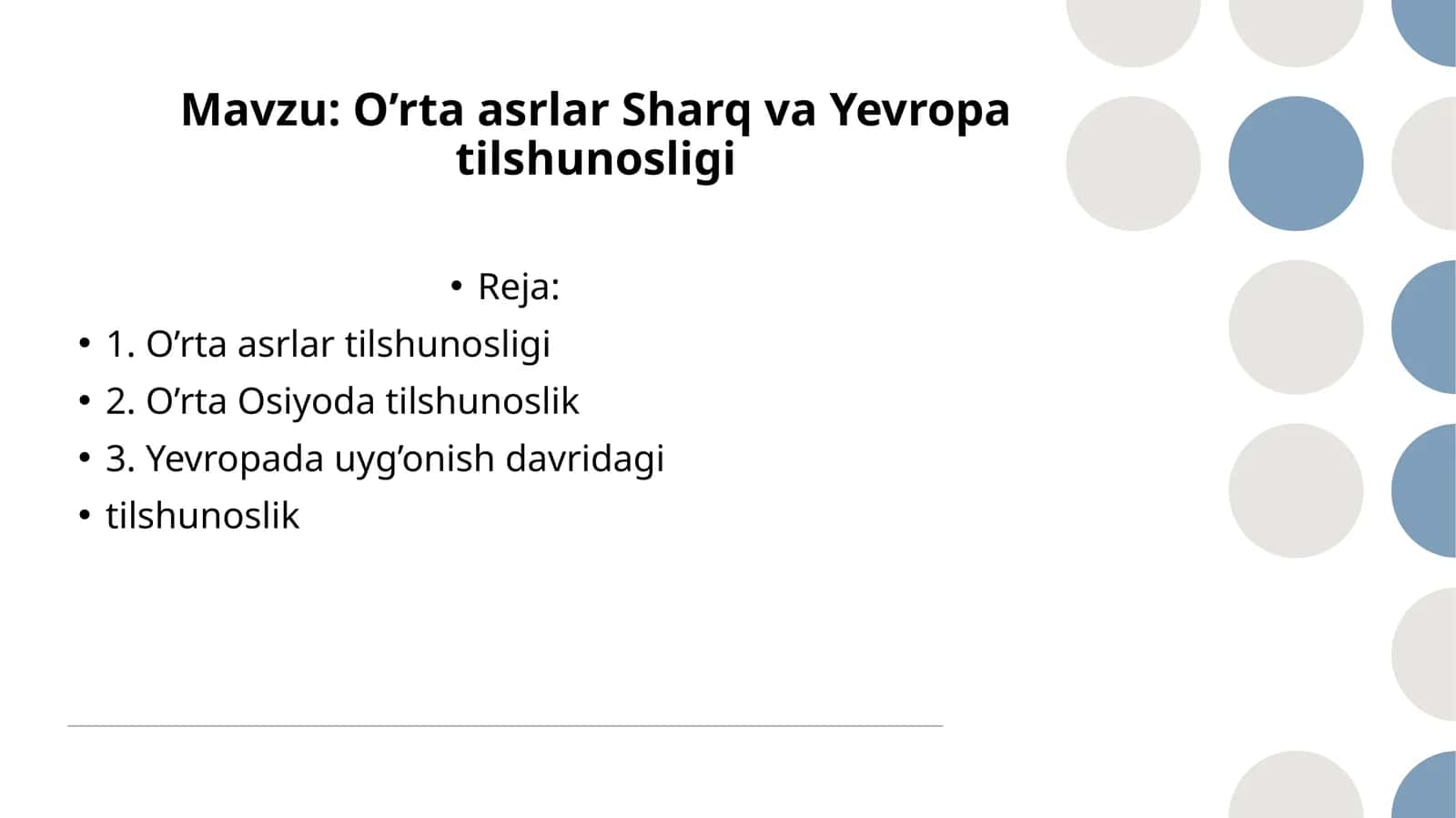 Mavzu: O’rta asrlar Sharq va Yevropa tilshunosligi

• Reja:
• 1. O’rta asrlar tilshunosligi
• 2. O’rta Osiyoda tilshunoslik
• 3. Yevropada uyg’onish davridagi
• tilshunoslik